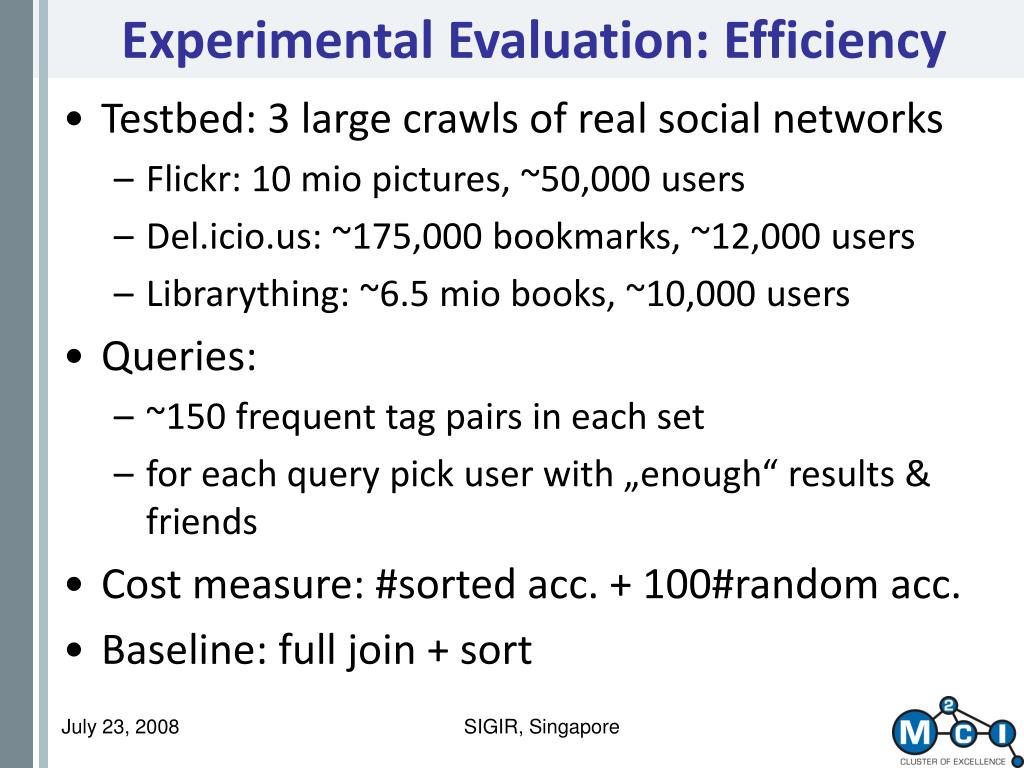 Experimental Evaluation: Efficiency

• Testbed: 3 large crawls of real social networks
– Flickr: 10 mio pictures, ~50,000 users
– Del.icio.us: ~175,000 bookmarks, ~12,000 users
– Librarything: ~6.5 mio books, ~10,000 users

• Queries:
– ~150 frequent tag pairs in each set
– for each query pick user with „enough“ results & friends

• Cost measure: #sorted acc. + 100#random acc.

• Baseline: full join + sort

July 23, 2008

SIGIR, Singapore

M 2 C I
CLUSTER OF EXCELLENCE